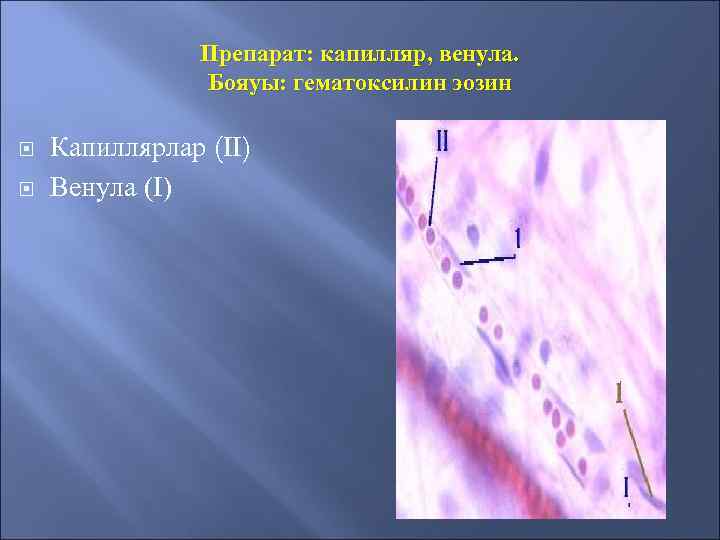 Препарат: капилляр, венула.
Бояуы: гематоксилин эозин

Капиллярлар (II)
Венула (I)

II
1
1
I